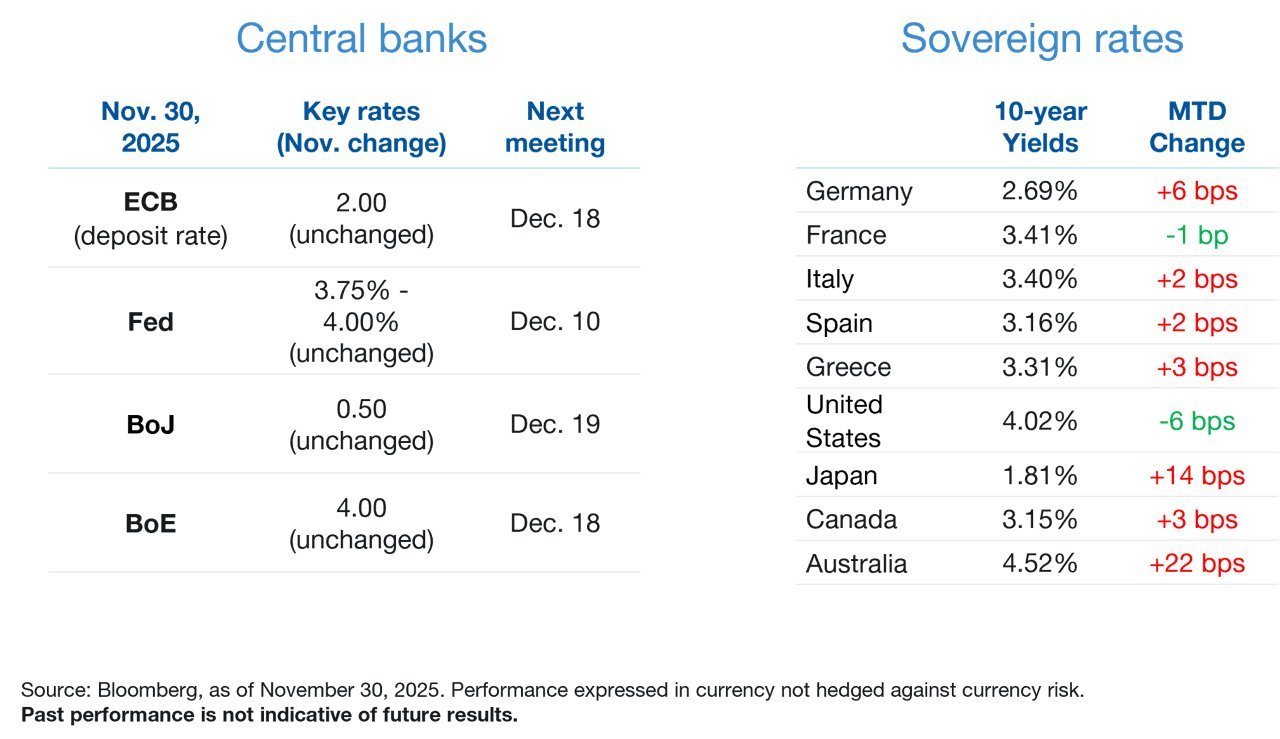 Central banks

| Nov. 30, 2025 | Key rates (Nov. change) | Next meeting |
|---|---|---|
| ECB (deposit rate) | 2.00 (unchanged) | Dec. 18 |
| Fed | 3.75% - 4.00% (unchanged) | Dec. 10 |
| BoJ | 0.50 (unchanged) | Dec. 19 |
| BoE | 4.00 (unchanged) | Dec. 18 |

Sovereign rates

|  | 10-year Yields | MTD Change |
|---|---|---|
| Germany | 2.69% | +6 bps |
| France | 3.41% | -1 bp |
| Italy | 3.40% | +2 bps |
| Spain | 3.16% | +2 bps |
| Greece | 3.31% | +3 bps |
| United States | 4.02% | -6 bps |
| Japan | 1.81% | +14 bps |
| Canada | 3.15% | +3 bps |
| Australia | 4.52% | +22 bps |

Source: Bloomberg, as of November 30, 2025. Performance expressed in currency not hedged against currency risk.
Past performance is not indicative of future results.